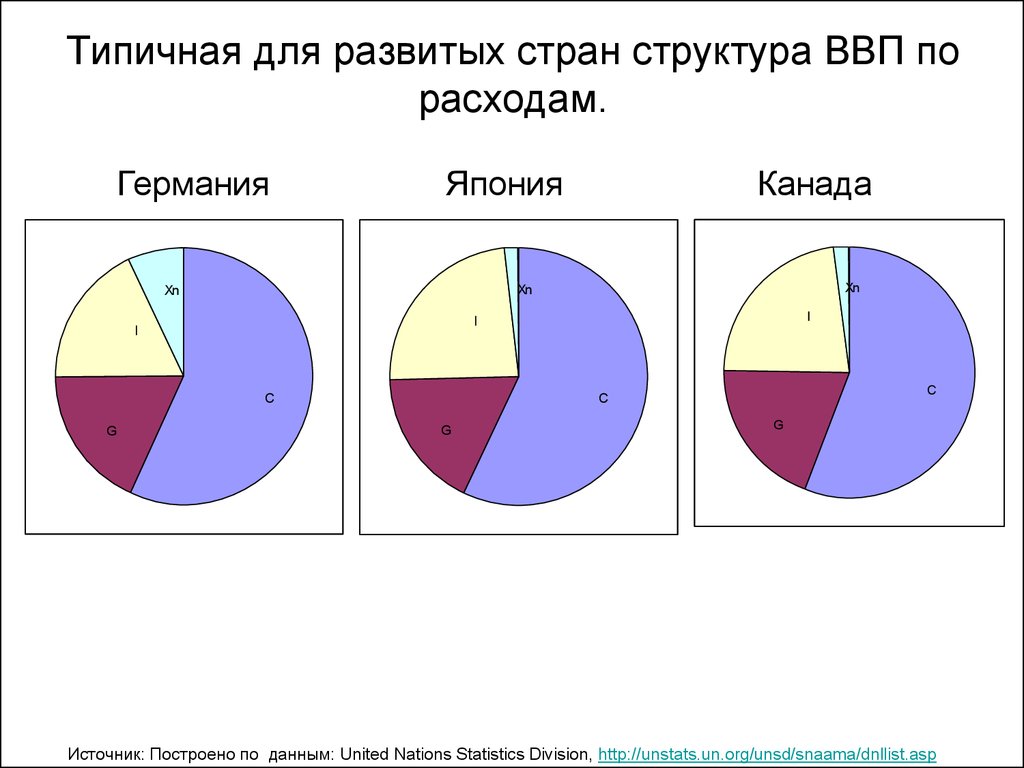 Типичная для развитых стран структура ВВП по расходам.

Германия

Xn
I
C
G

Япония

Xn
I
C
G

Канада

Xn
I
C
G

Источник: Построено по данным: United Nations Statistics Division, http://unstats.un.org/unsd/snaama/dnllist.asp